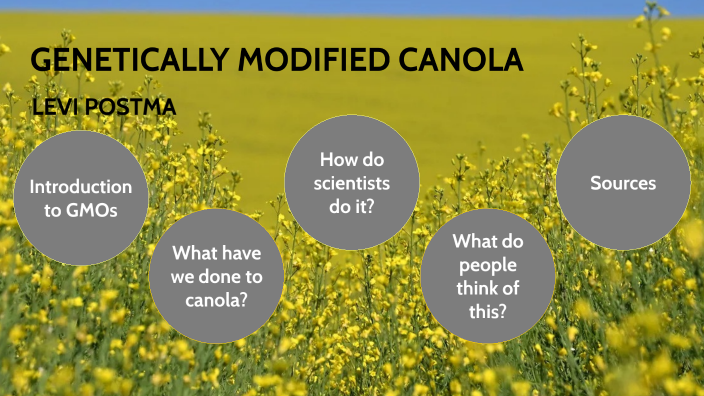 GENETICALLY MODIFIED CANOLA

LEVI POSTMA

Introduction to GMOs

What have we done to canola?

How do scientists do it?

What do people think of this?

Sources